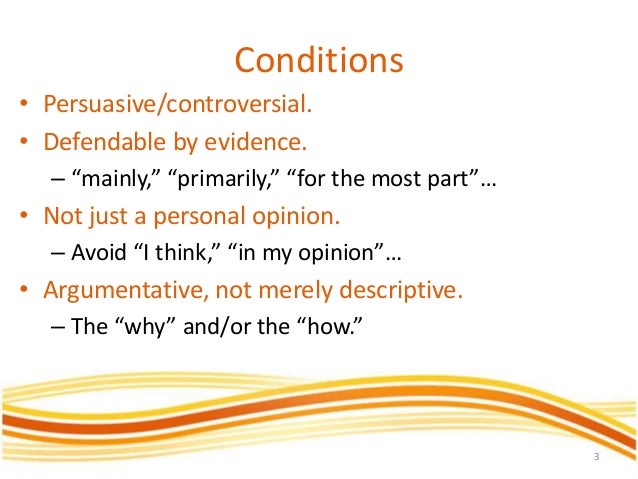 Conditions

• Persuasive/controversial.
• Defendable by evidence.
– “mainly,” “primarily,” “for the most part”…
• Not just a personal opinion.
– Avoid “I think,” “in my opinion”…
• Argumentative, not merely descriptive.
– The “why” and/or the “how.”

3